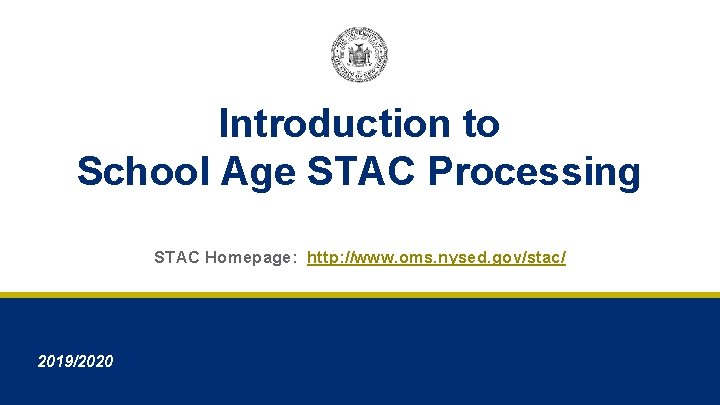 Introduction to School Age STAC Processing

STAC Homepage: http://www.oms.nysed.gov/stac/

2019/2020